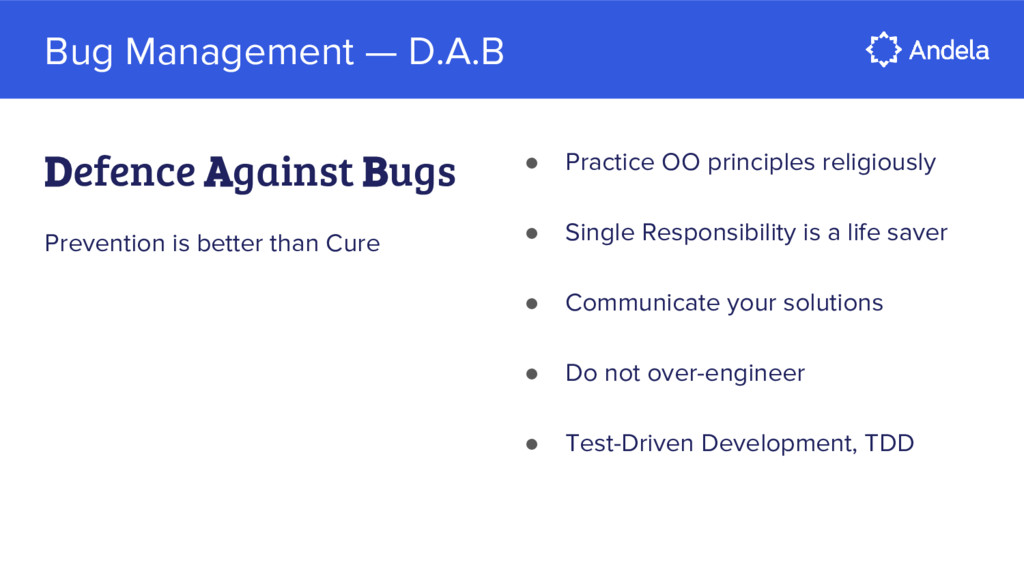 Bug Management — D.A.B

Andela

Defence Against Bugs

Prevention is better than Cure

● Practice OO principles religiously

● Single Responsibility is a life saver

● Communicate your solutions

● Do not over-engineer

● Test-Driven Development, TDD